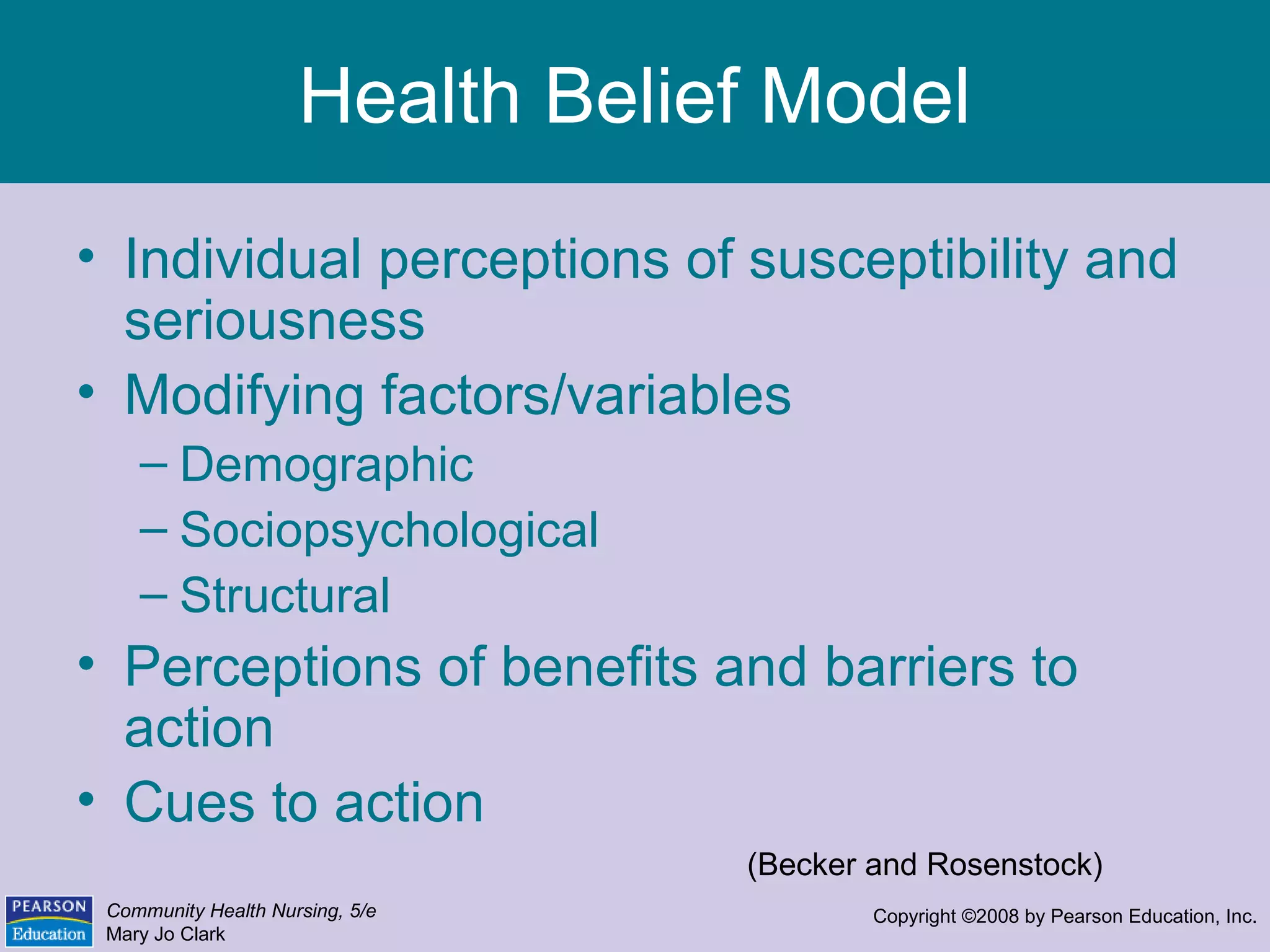 Health Belief Model

• Individual perceptions of susceptibility and seriousness
• Modifying factors/variables
– Demographic
– Sociopsychological
– Structural
• Perceptions of benefits and barriers to action
• Cues to action

(Becker and Rosenstock)

PEARSON Education

Community Health Nursing, 5/e
Mary Jo Clark

Copyright ©2008 by Pearson Education, Inc.